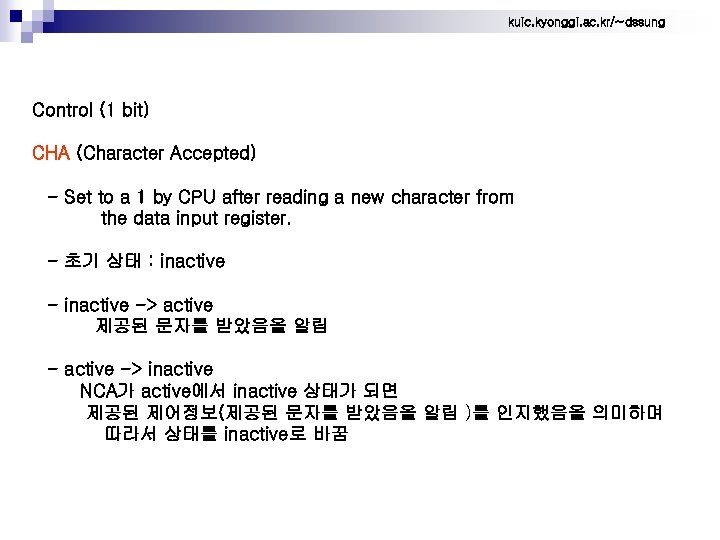 kuic.kyonggi.ac.kr/~dssung

Control (1 bit)

CHA (Character Accepted)

- Set to a 1 by CPU after reading a new character from the data input register.

- 초기 상태 : inactive

- inactive -> active
제공된 문자를 받았음을 알림

- active -> inactive
NCA가 active에서 inactive 상태가 되면
제공된 제어정보(제공된 문자를 받았음을 알림 )를 인지했음을 의미하며
따라서 상태를 inactive로 바꿈